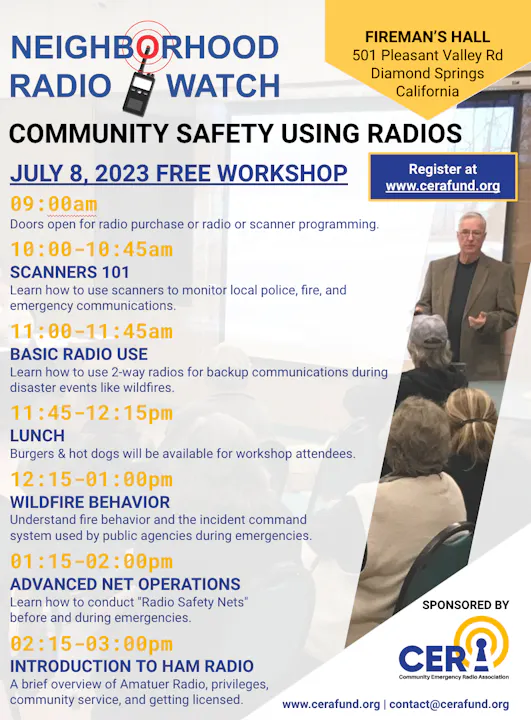 NEIGHBORHOOD RADIO WATCH

FIREMAN'S HALL
501 Pleasant Valley Rd
Diamond Springs
California

COMMUNITY SAFETY USING RADIOS

JULY 8, 2023 FREE WORKSHOP

Register at www.cerafund.org

09:00am
Doors open for radio purchase or radio or scanner programming.

10:00-10:45am
SCANNERS 101
Learn how to use scanners to monitor local police, fire, and emergency communications.

11:00-11:45am
BASIC RADIO USE
Learn how to use 2-way radios for backup communications during disaster events like wildfires.

11:45-12:15pm
LUNCH
Burgers & hot dogs will be available for workshop attendees.

12:15-01:00pm
WILDFIRE BEHAVIOR
Understand fire behavior and the incident command system used by public agencies during emergencies.

01:15-02:00pm
ADVANCED NET OPERATIONS
Learn how to conduct "Radio Safety Nets" before and during emergencies.

02:15-03:00pm
INTRODUCTION TO HAM RADIO
A brief overview of Amatuer Radio, privileges, community service, and getting licensed.

SPONSORED BY
CERA
Community Emergency Radio Association

www.cerafund.org | contact@cerafund.org